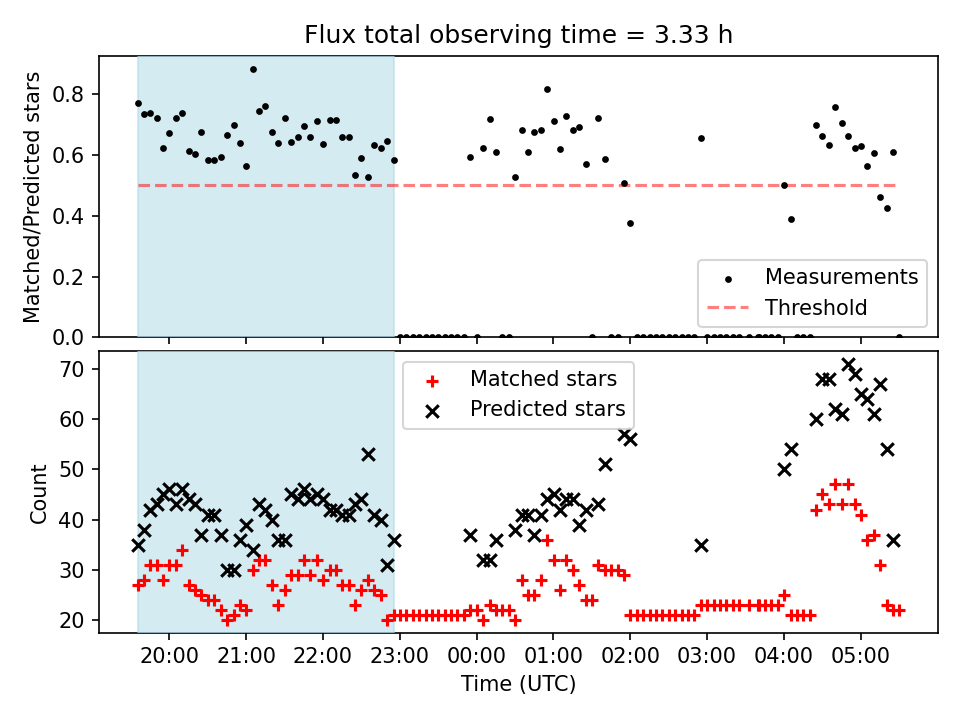 Flux total observing time = 3.33 h

Matched/Predicted stars

0.8
0.6
0.4
0.2
0.0

Measurements
Threshold

Count

70
60
50
40
30
20

Matched stars
Predicted stars

20:00 21:00 22:00 23:00 00:00 01:00 02:00 03:00 04:00 05:00

Time (UTC)